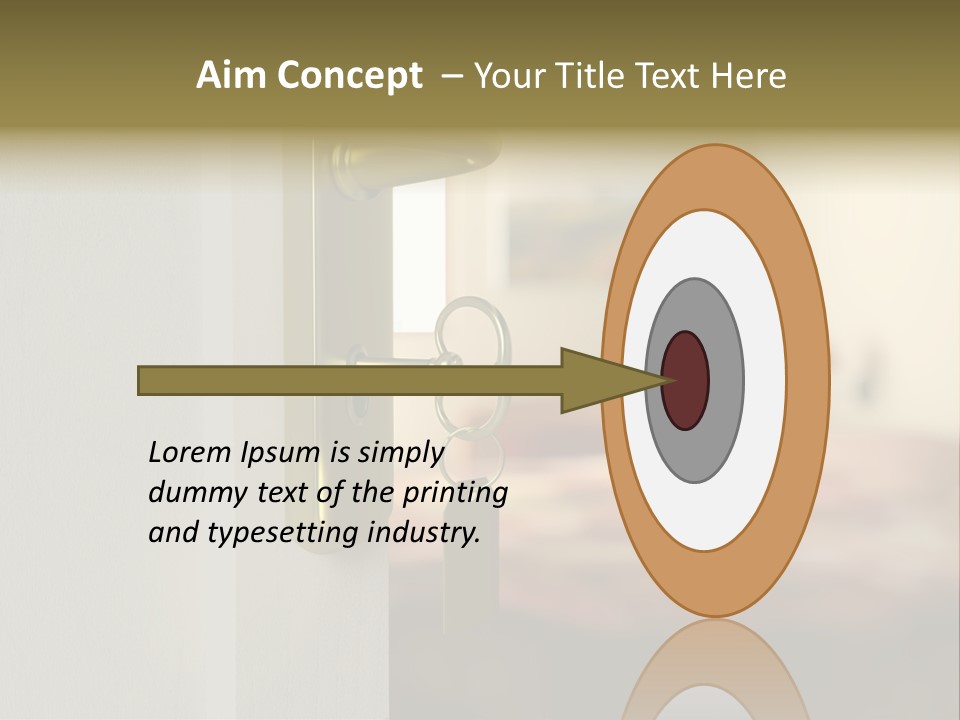 Aim Concept – Your Title Text Here

Lorem Ipsum is simply dummy text of the printing and typesetting industry.